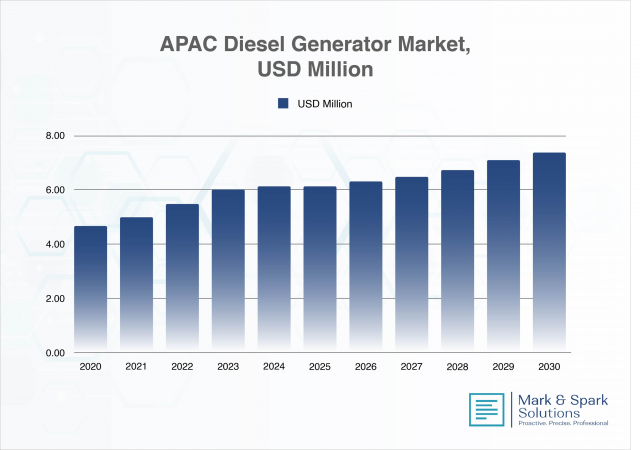 APAC Diesel Generator Market, USD Million

USD Million

8.00
6.00
4.00
2.00
0.00

2020 2021 2022 2023 2024 2025 2026 2027 2028 2029 2030

Mark & Spark Solutions
Proactive. Precise. Professional